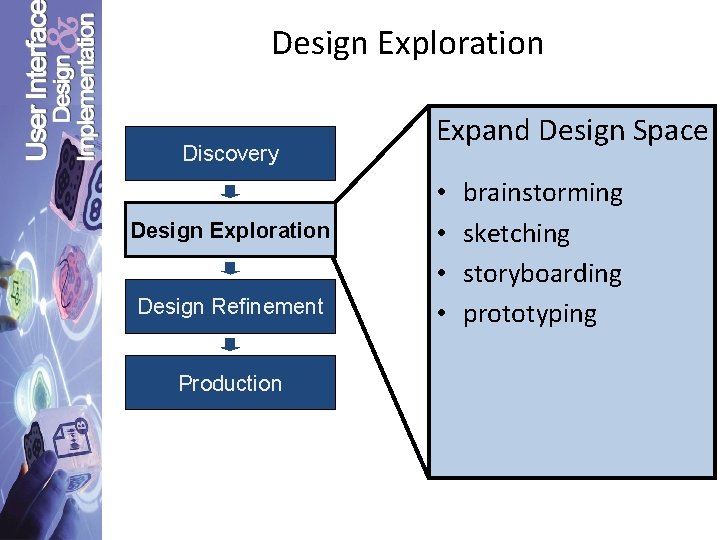 User Interface Design & Implementation

Design Exploration

Discovery

Design Exploration

Design Refinement

Production

Expand Design Space

• brainstorming
• sketching
• storyboarding
• prototyping